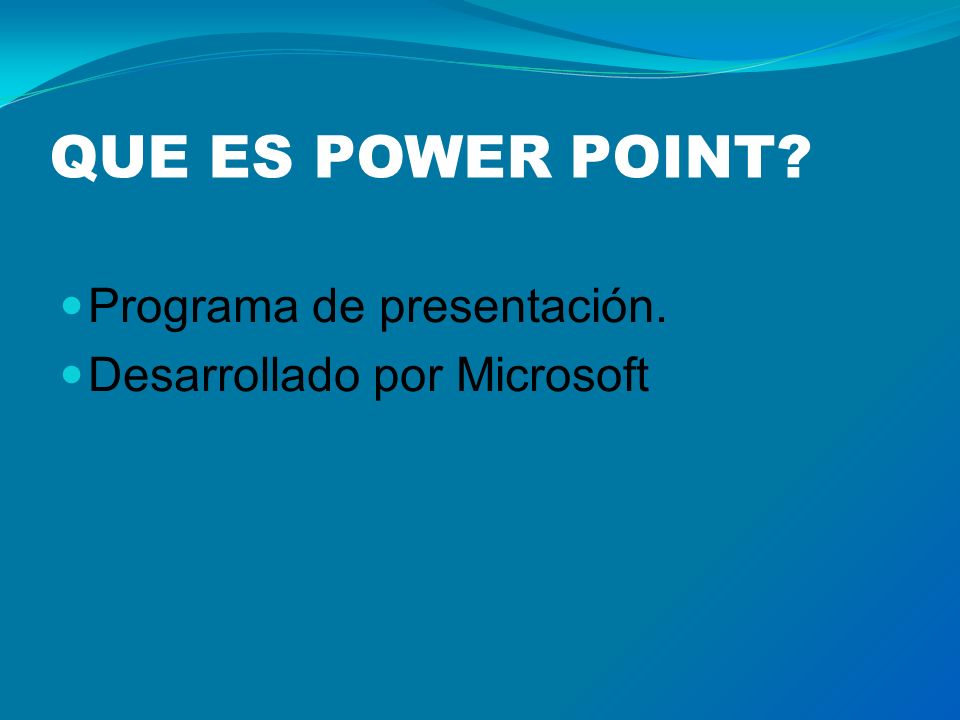 QUE ES POWER POINT?

- Programa de presentación.
- Desarrollado por Microsoft